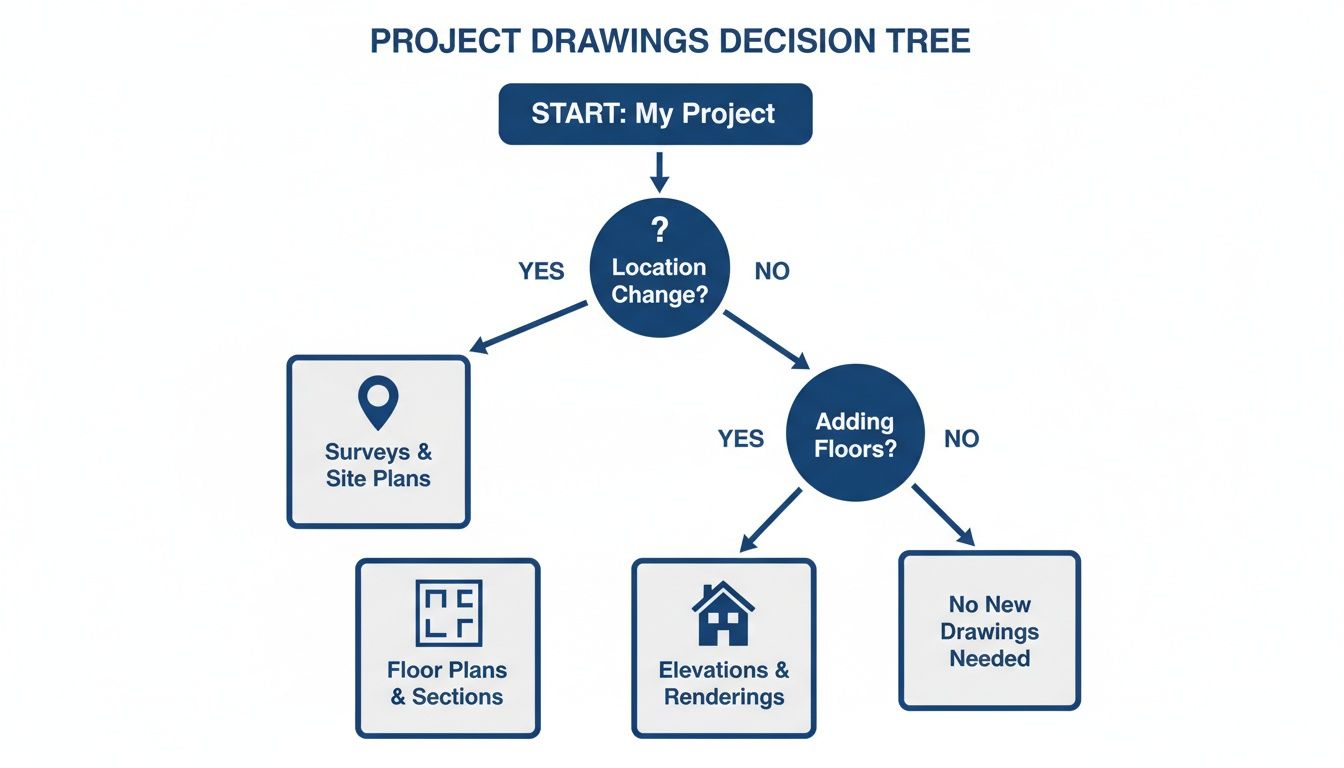 PROJECT DRAWINGS DECISION TREE

START: My Project

?
Location Change?

YES

NO

Surveys & Site Plans

Adding Floors?

YES

NO

Floor Plans & Sections

Elevations & Renderings

No New Drawings Needed